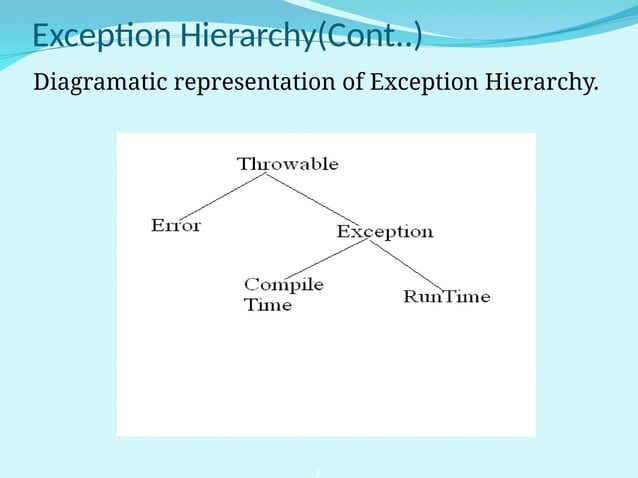 Exception Hierarchy(Cont..)

Diagramatic representation of Exception Hierarchy.

Throwable

Error

Exception

Compile Time

RunTime

7